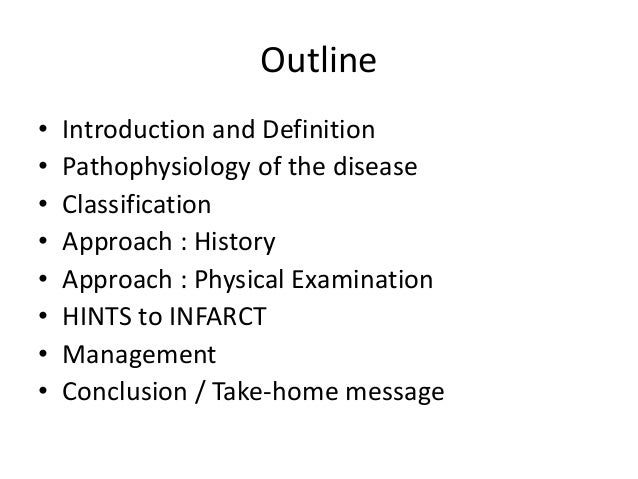 Outline

• Introduction and Definition
• Pathophysiology of the disease
• Classification
• Approach : History
• Approach : Physical Examination
• HINTS to INFARCT
• Management
• Conclusion / Take-home message